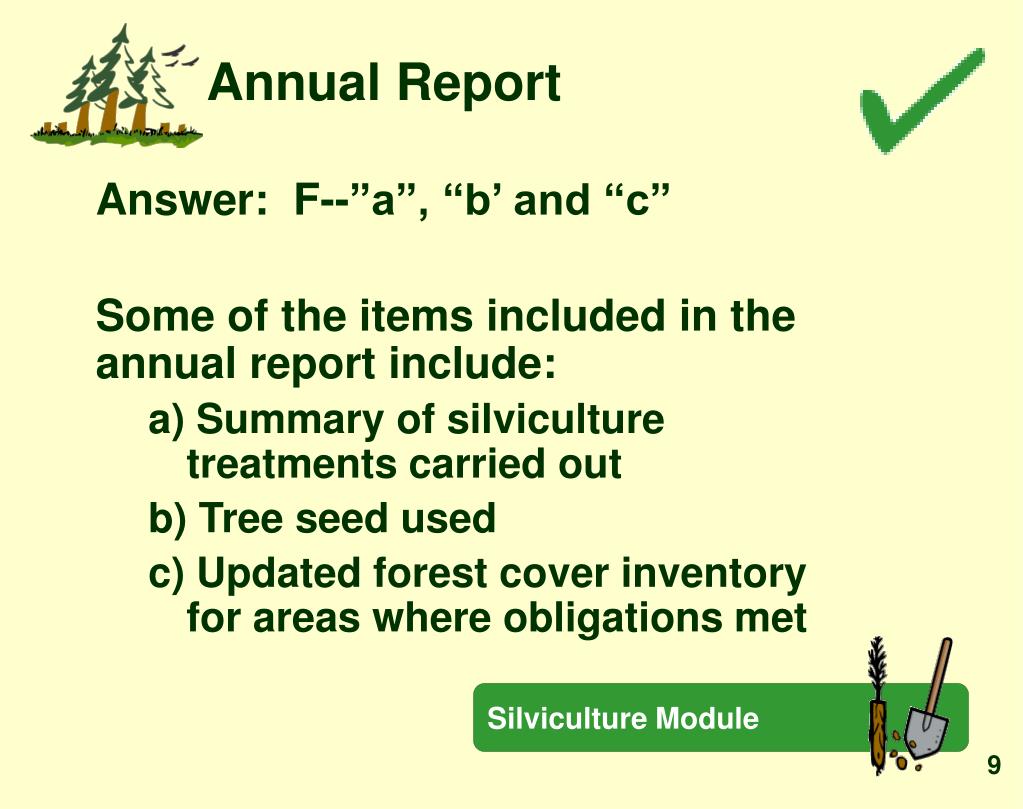 Annual Report

Answer: F--”a”, “b’ and “c”

Some of the items included in the annual report include:

a) Summary of silviculture treatments carried out

b) Tree seed used

c) Updated forest cover inventory for areas where obligations met

Silviculture Module

9